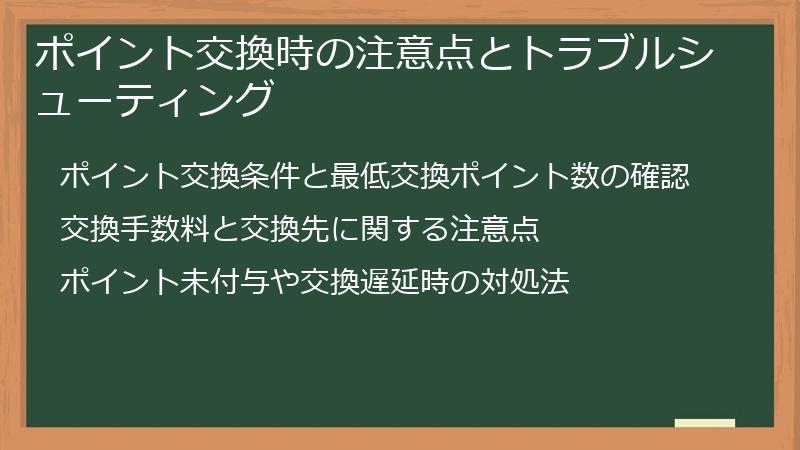 ポイント交換時の注意点とトラブルシューティング

ポイント交換条件と最低交換ポイント数の確認

交換手数料と交換先に関する注意点

ポイント未付与や交換遅延時の対処法